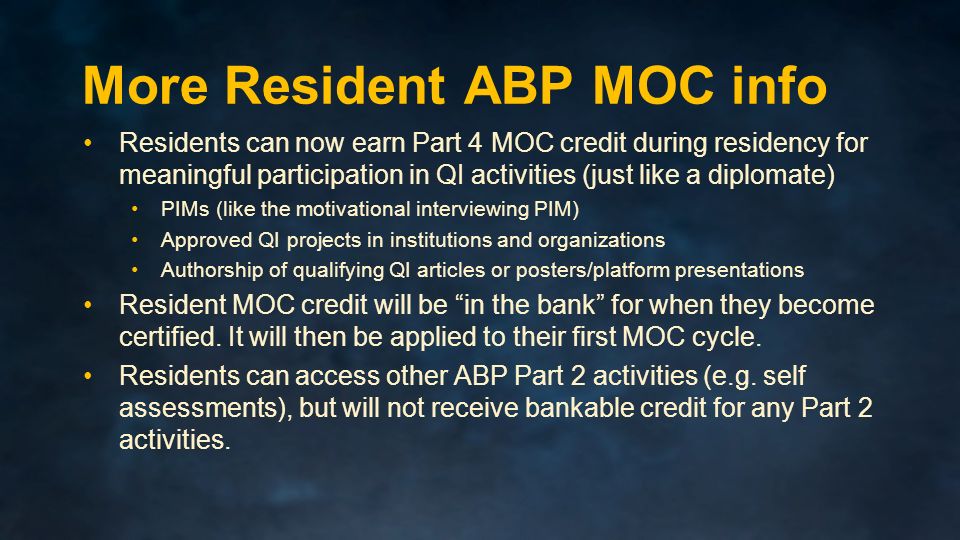 More Resident ABP MOC info

• Residents can now earn Part 4 MOC credit during residency for meaningful participation in QI activities (just like a diplomate)
  • PIMs (like the motivational interviewing PIM)
  • Approved QI projects in institutions and organizations
  • Authorship of qualifying QI articles or posters/platform presentations
• Resident MOC credit will be “in the bank” for when they become certified. It will then be applied to their first MOC cycle.
• Residents can access other ABP Part 2 activities (e.g. self assessments), but will not receive bankable credit for any Part 2 activities.